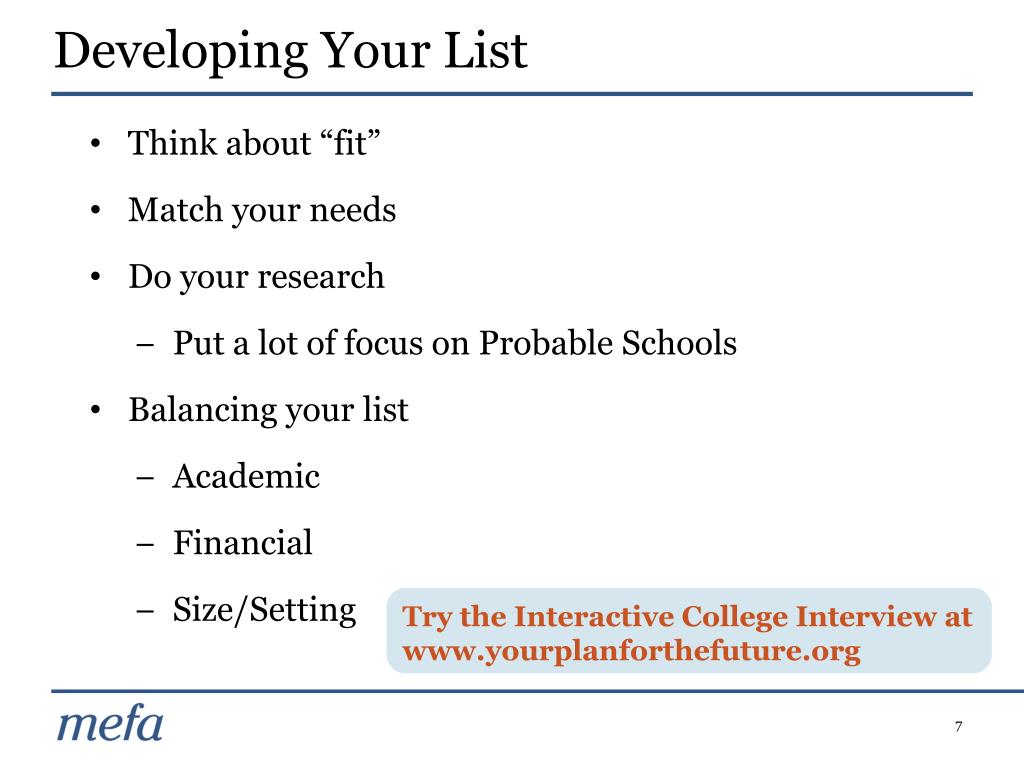 Developing Your List

• Think about “fit”
• Match your needs
• Do your research
  – Put a lot of focus on Probable Schools
• Balancing your list
  – Academic
  – Financial
  – Size/Setting

Try the Interactive College Interview at www.yourplanforthefuture.org

mefa

7